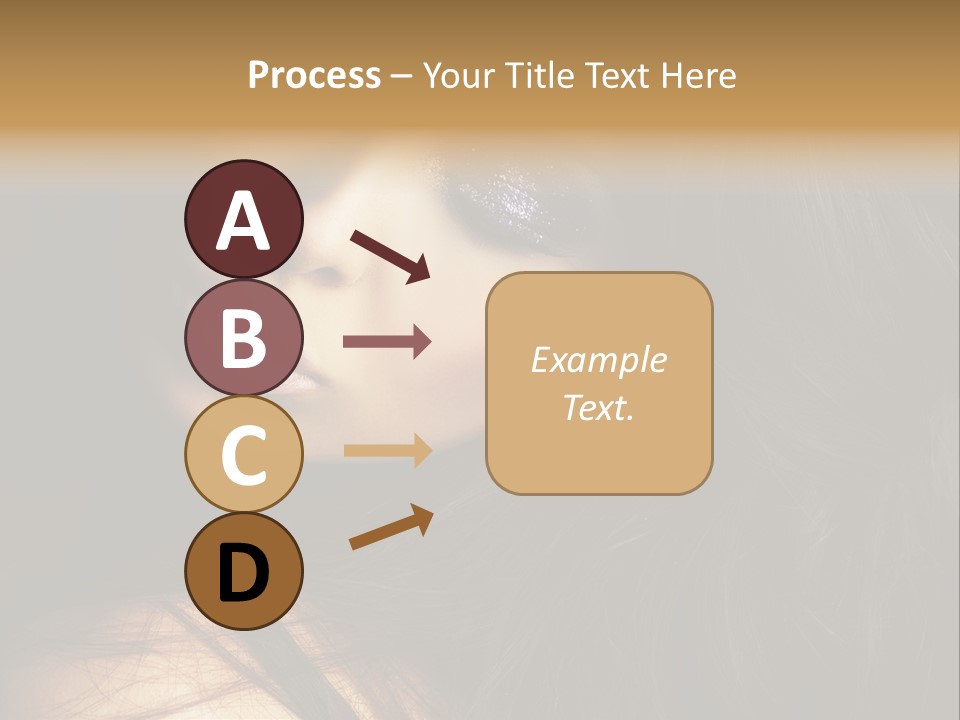 Process – Your Title Text Here

A

B

C

D

Example Text.